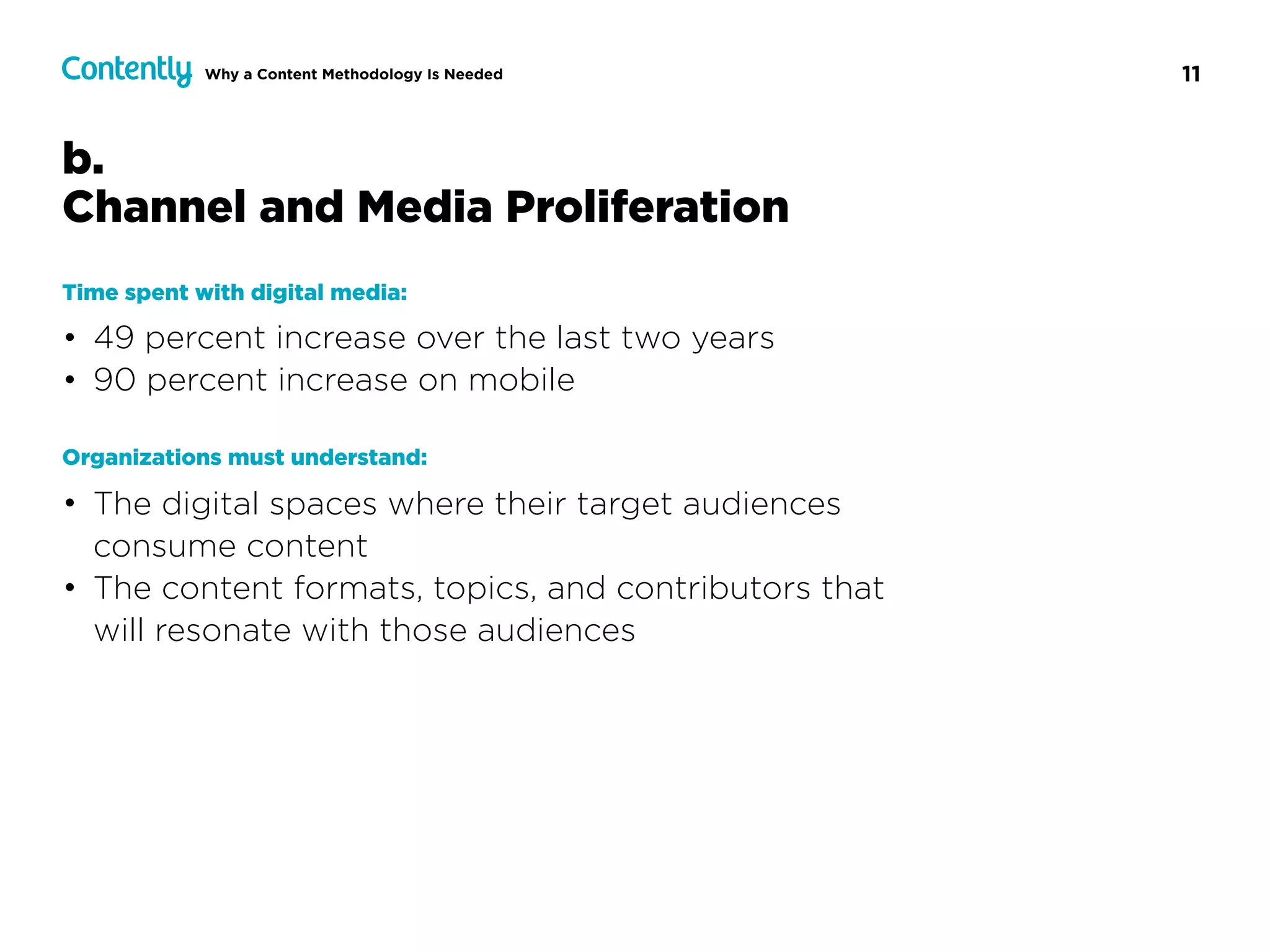 Contently Why a Content Methodology Is Needed 11

b.
Channel and Media Proliferation

Time spent with digital media:

• 49 percent increase over the last two years
• 90 percent increase on mobile

Organizations must understand:

• The digital spaces where their target audiences consume content
• The content formats, topics, and contributors that will resonate with those audiences